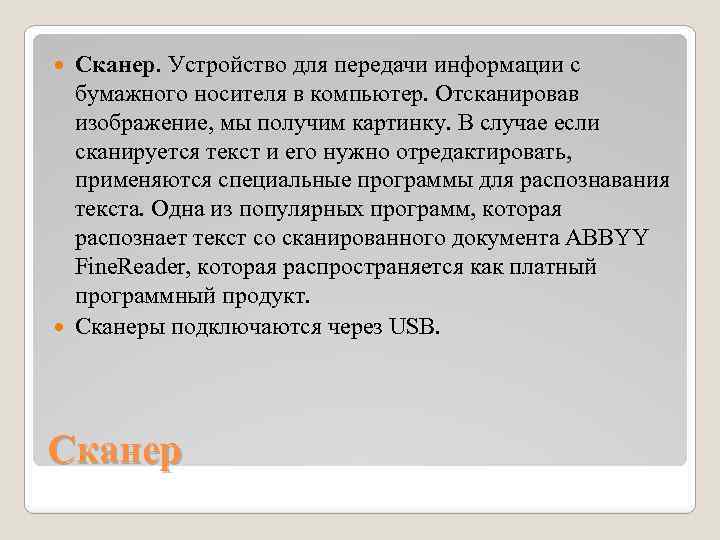 Сканер. Устройство для передачи информации с бумажного носителя в компьютер. Отсканировав изображение, мы получим картинку. В случае если сканируется текст и его нужно отредактировать, применяются специальные программы для распознавания текста. Одна из популярных программ, которая распознает текст со сканированного документа ABBYY FineReader, которая распространяется как платный программный продукт.

Сканеры подключаются через USB.

Сканер